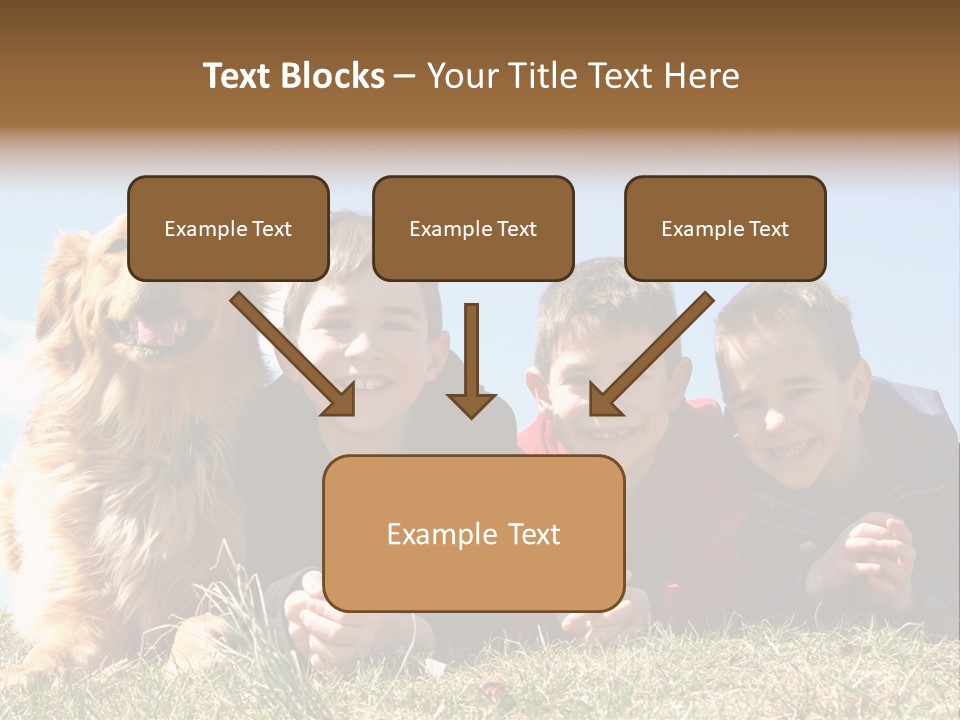 Text Blocks – Your Title Text Here

Example Text

Example Text

Example Text

Example Text